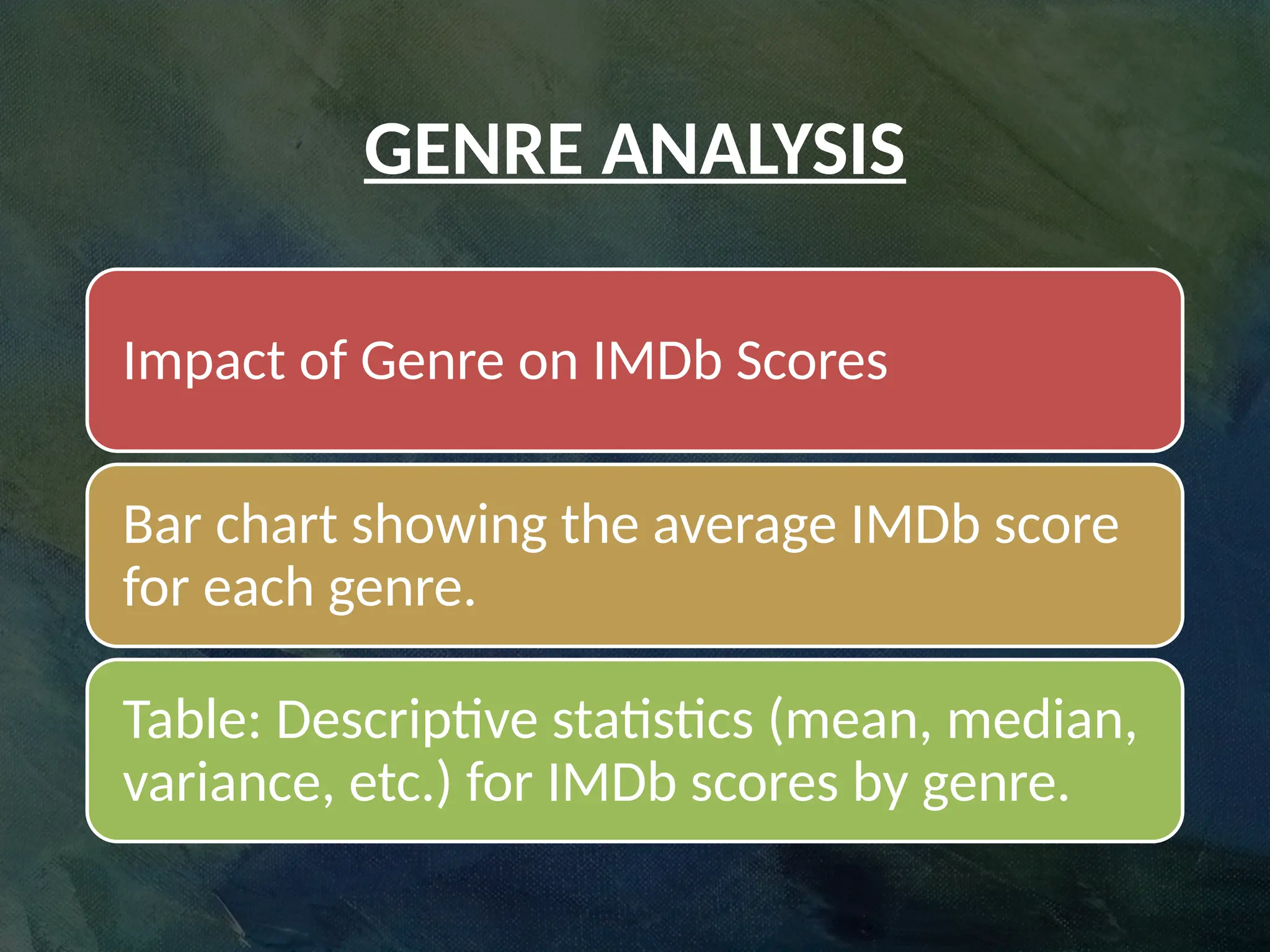 GENRE ANALYSIS

Impact of Genre on IMDb Scores

Bar chart showing the average IMDb score for each genre.

Table: Descriptive statistics (mean, median, variance, etc.) for IMDb scores by genre.